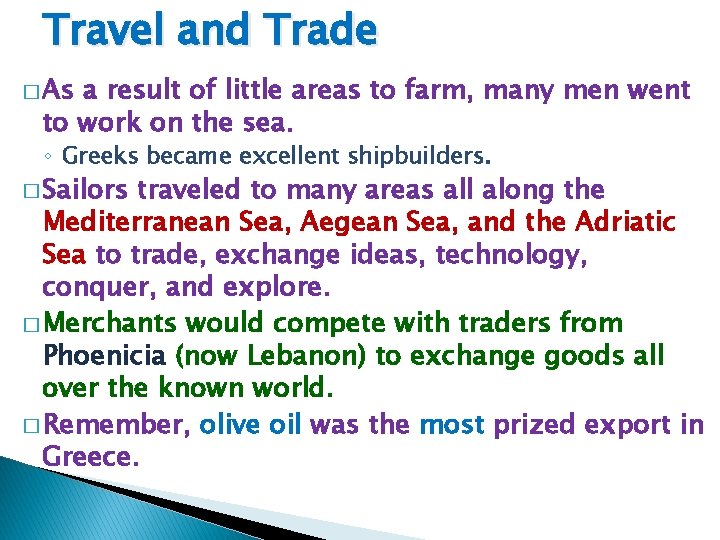 Travel and Trade

□ As a result of little areas to farm, many men went to work on the sea.

◦ Greeks became excellent shipbuilders.

□ Sailors traveled to many areas all along the Mediterranean Sea, Aegean Sea, and the Adriatic Sea to trade, exchange ideas, technology, conquer, and explore.

□ Merchants would compete with traders from Phoenicia (now Lebanon) to exchange goods all over the known world.

□ Remember, olive oil was the most prized export in Greece.